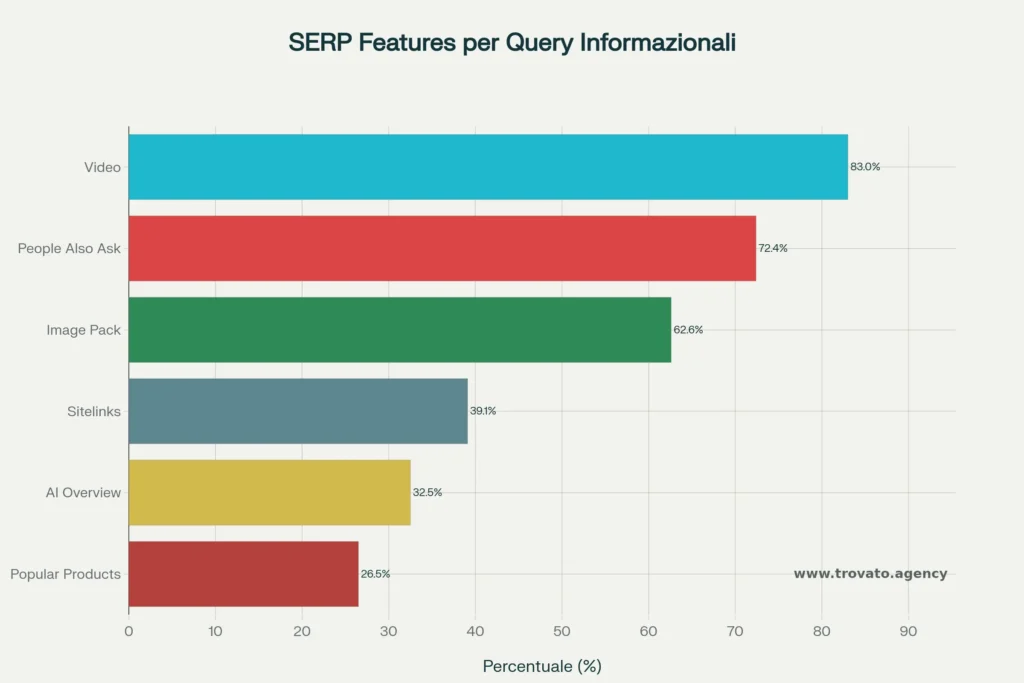 SERP Features per Query Informazionali

Video 83.0%
People Also Ask 72.4%
Image Pack 62.6%
Sitelinks 39.1%
AI Overview 32.5%
Popular Products 26.5%

www.trovato.agency

0 10 20 30 40 50 60 70 80 90

Percentuale (%)